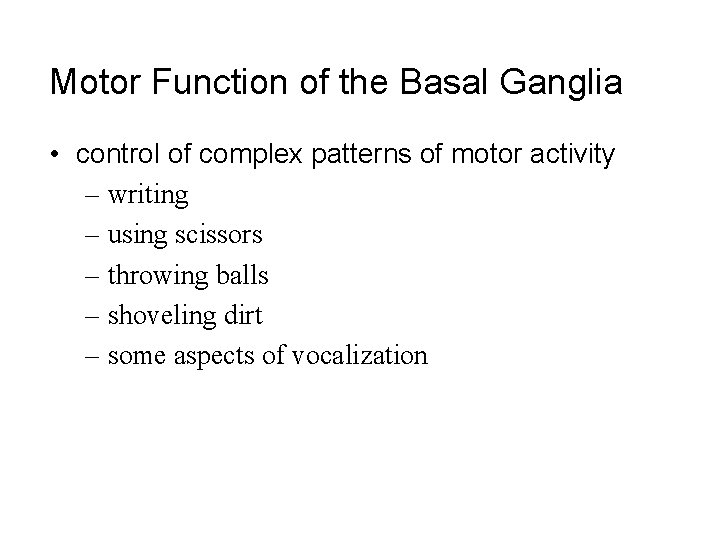 Motor Function of the Basal Ganglia

• control of complex patterns of motor activity
– writing
– using scissors
– throwing balls
– shoveling dirt
– some aspects of vocalization